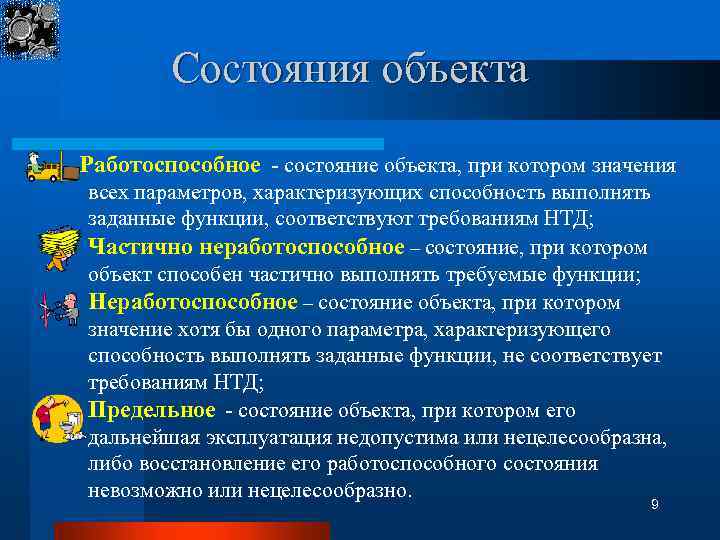 Состояния объекта

Работоспособное - состояние объекта, при котором значения всех параметров, характеризующих способность выполнять заданные функции, соответствуют требованиям НТД;

Частично неработоспособное – состояние, при котором объект способен частично выполнять требуемые функции;

Неработоспособное – состояние объекта, при котором значение хотя бы одного параметра, характеризующего способность выполнять заданные функции, не соответствует требованиям НТД;

Предельное - состояние объекта, при котором его дальнейшая эксплуатация недопустима или нецелесообразна, либо восстановление его работоспособного состояния невозможно или нецелесообразно.

9